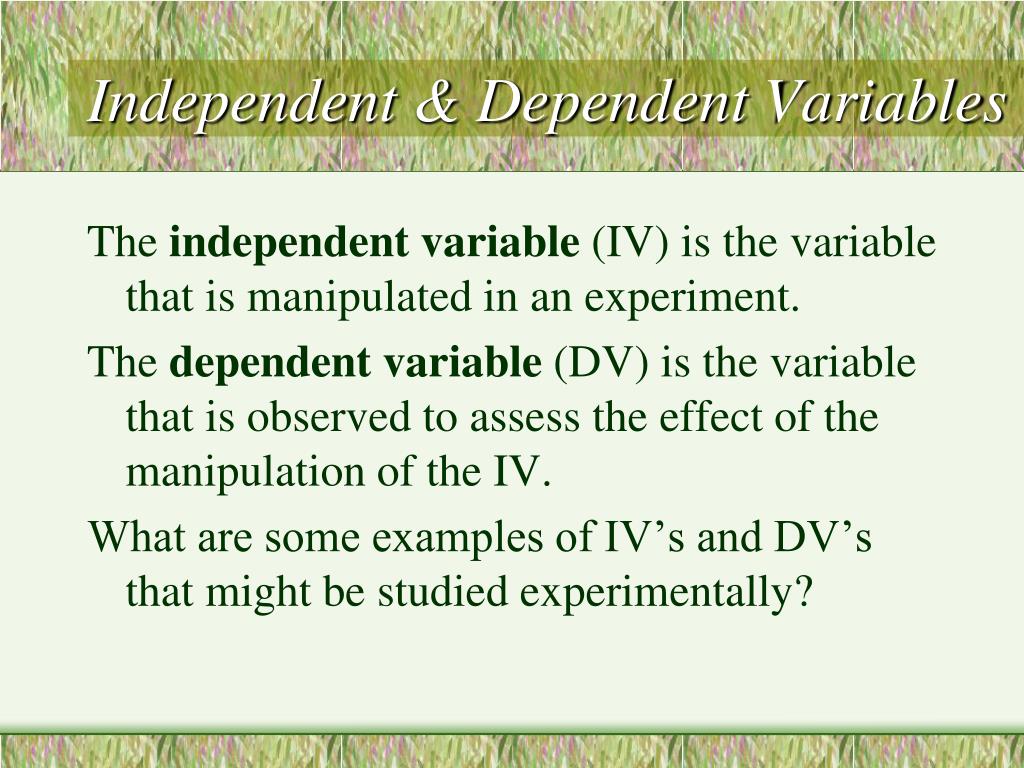 Independent & Dependent Variables

The independent variable (IV) is the variable that is manipulated in an experiment.

The dependent variable (DV) is the variable that is observed to assess the effect of the manipulation of the IV.

What are some examples of IV’s and DV’s that might be studied experimentally?